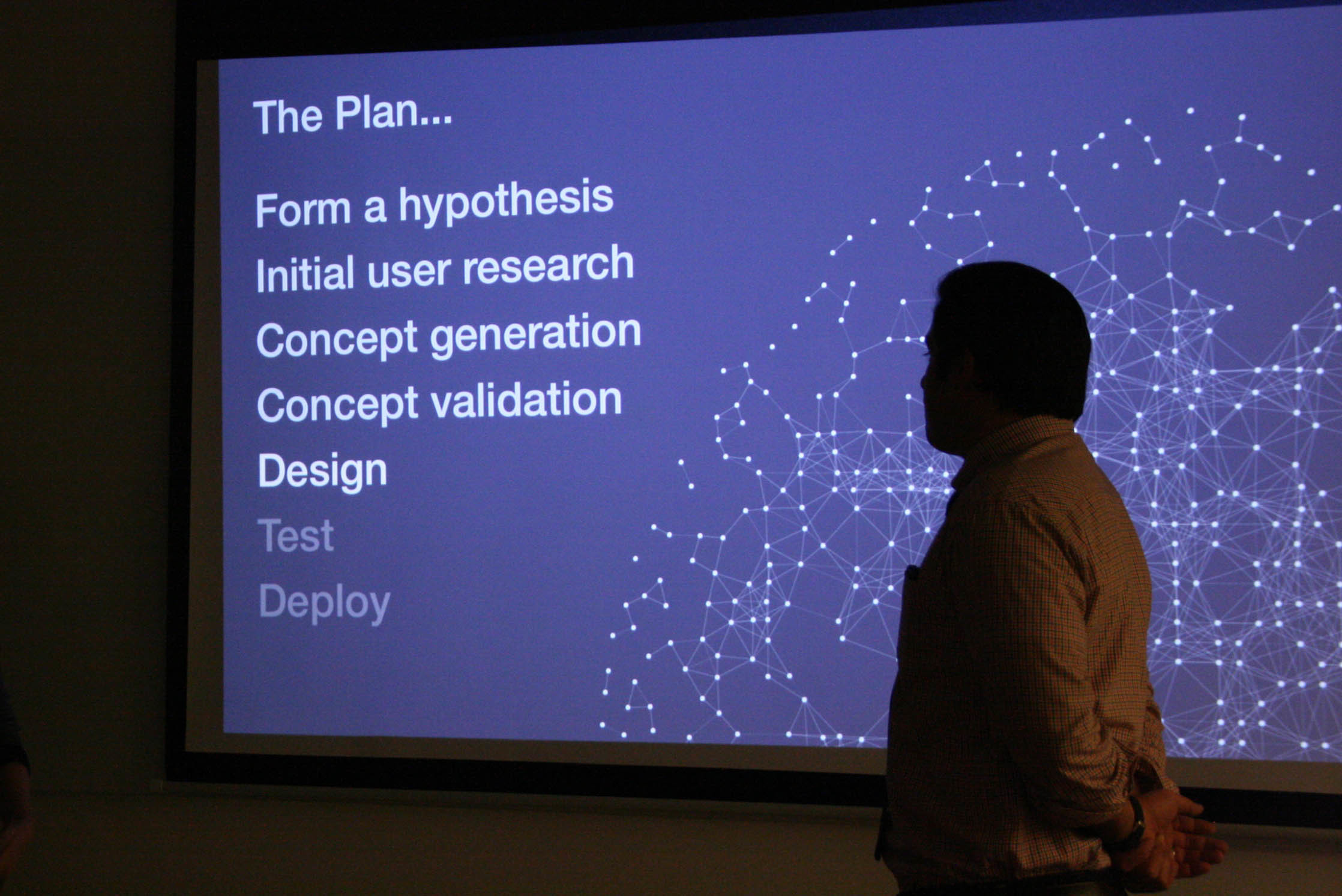 The Plan...

Form a hypothesis
Initial user research
Concept generation
Concept validation
Design
Test
Deploy